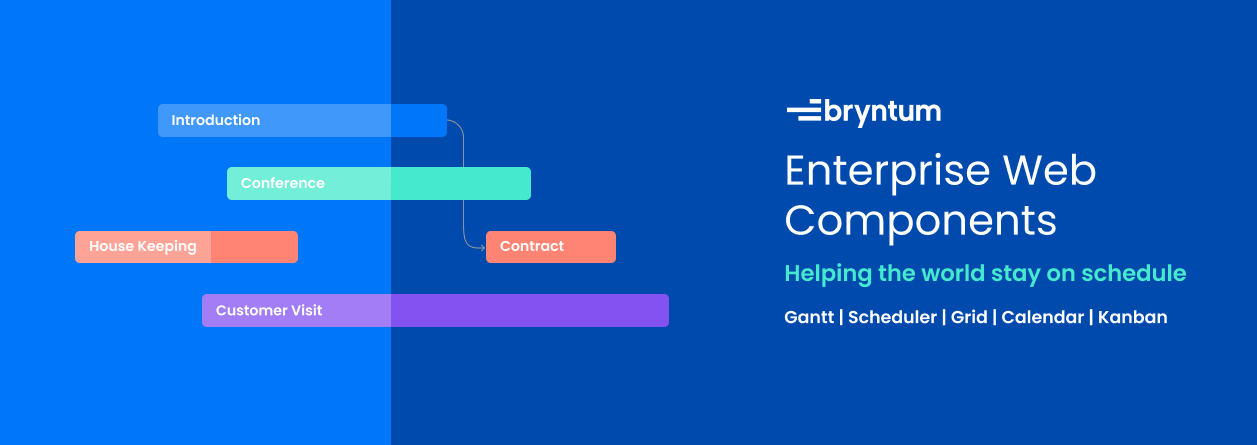 Introduction

Conference

House Keeping

Contract

Customer Visit

bryntum

Enterprise Web Components

Helping the world stay on schedule

Gantt | Scheduler | Grid | Calendar | Kanban